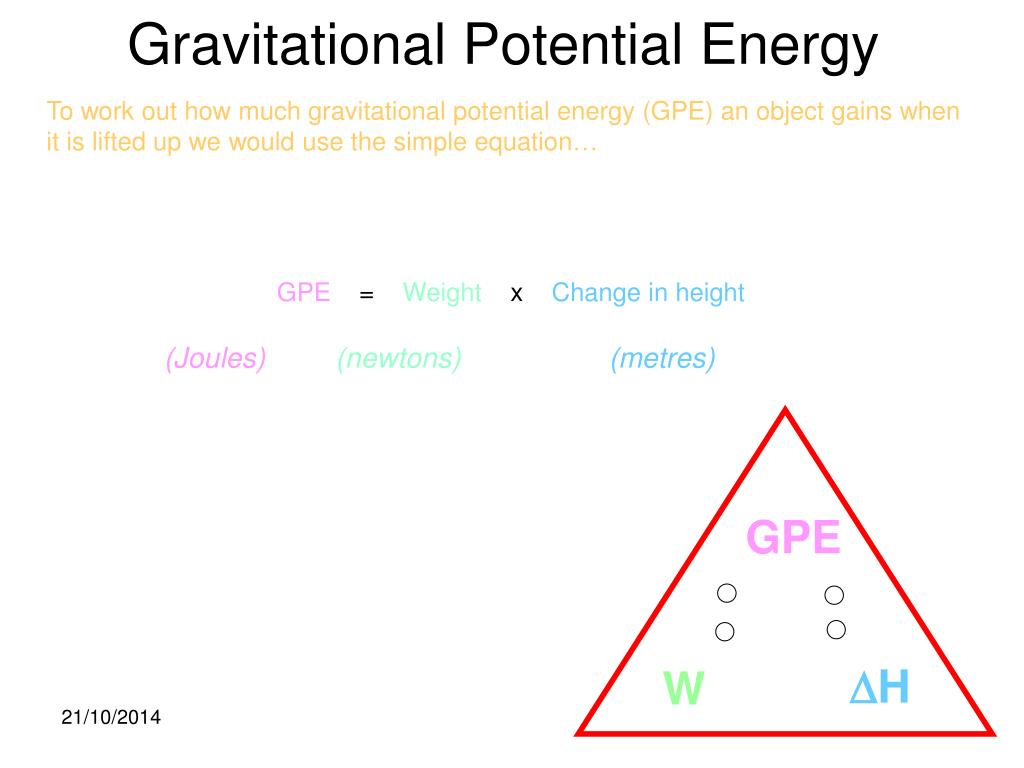 Gravitational Potential Energy

To work out how much gravitational potential energy (GPE) an object gains when it is lifted up we would use the simple equation…

GPE = Weight x Change in height

(Joules) (newtons) (metres)

GPE

W $\Delta$H

21/10/2014